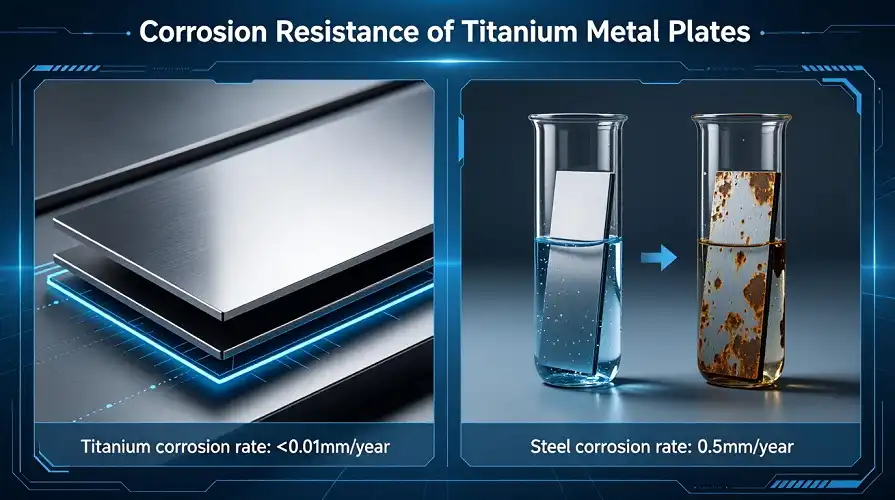 Corrosion Resistance of Titanium Metal Plates

Titanium corrosion rate: <0.01mm/year

Steel corrosion rate: 0.5mm/year